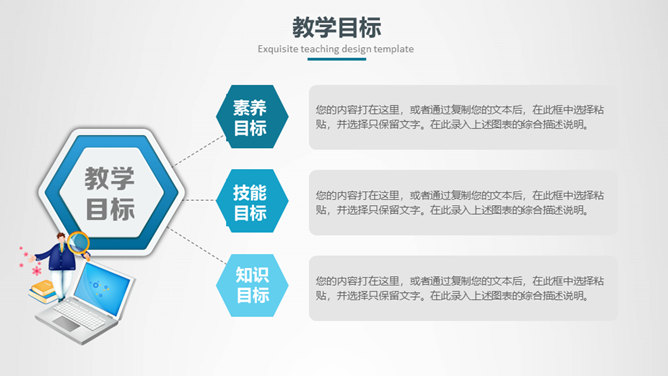 教学目标

Exquisite teaching design template

教学目标

素养目标

您的内容打在这里，或者通过复制您的文本后，在此框中选择粘贴，并选择只保留文字。在此录入上述图表的综合描述说明。

技能目标

您的内容打在这里，或者通过复制您的文本后，在此框中选择粘贴，并选择只保留文字。在此录入上述图表的综合描述说明。

知识目标

您的内容打在这里，或者通过复制您的文本后，在此框中选择粘贴，并选择只保留文字。在此录入上述图表的综合描述说明。